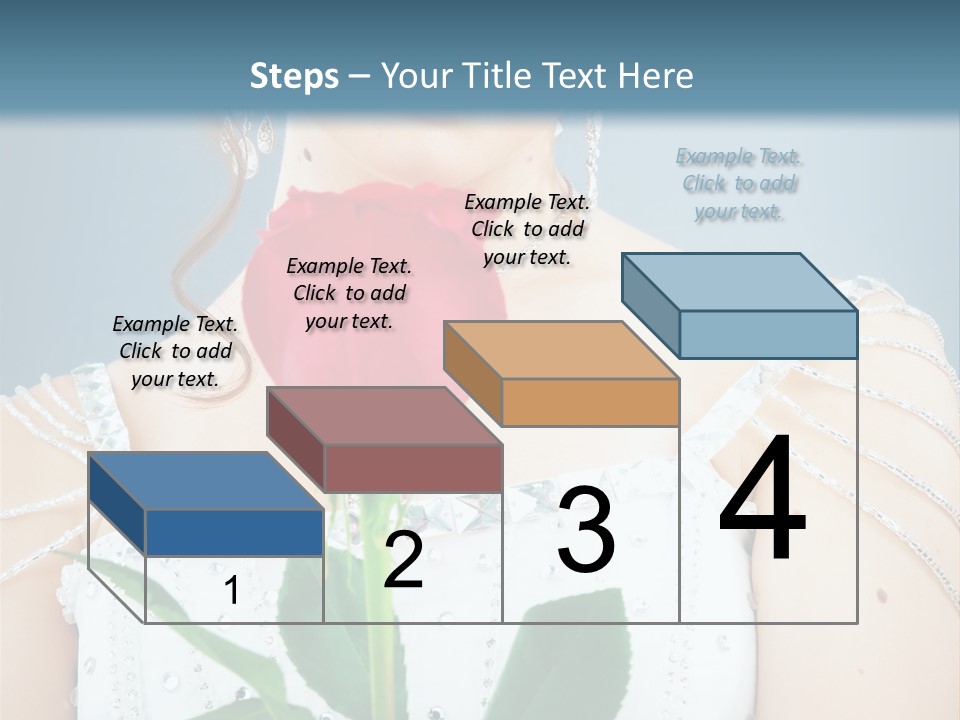 Steps – Your Title Text Here

Example Text. Click to add your text.

Example Text. Click to add your text.

Example Text. Click to add your text.

Example Text. Click to add your text.

1

2

3

4